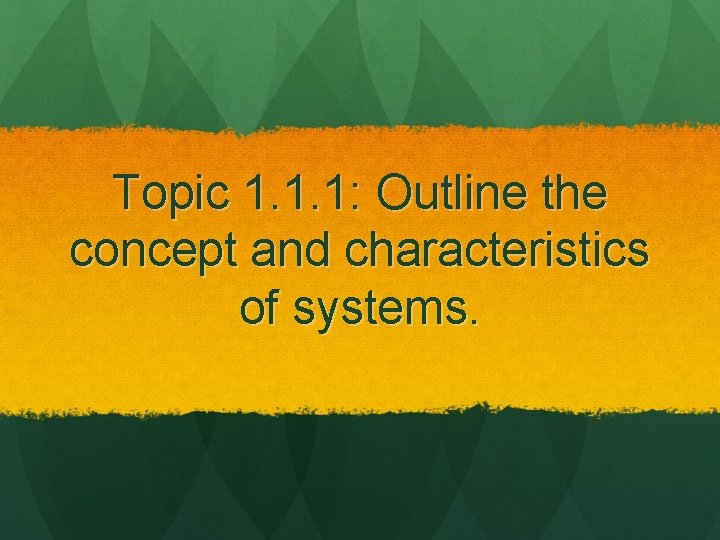 Topic 1.1.1: Outline the concept and characteristics of systems.